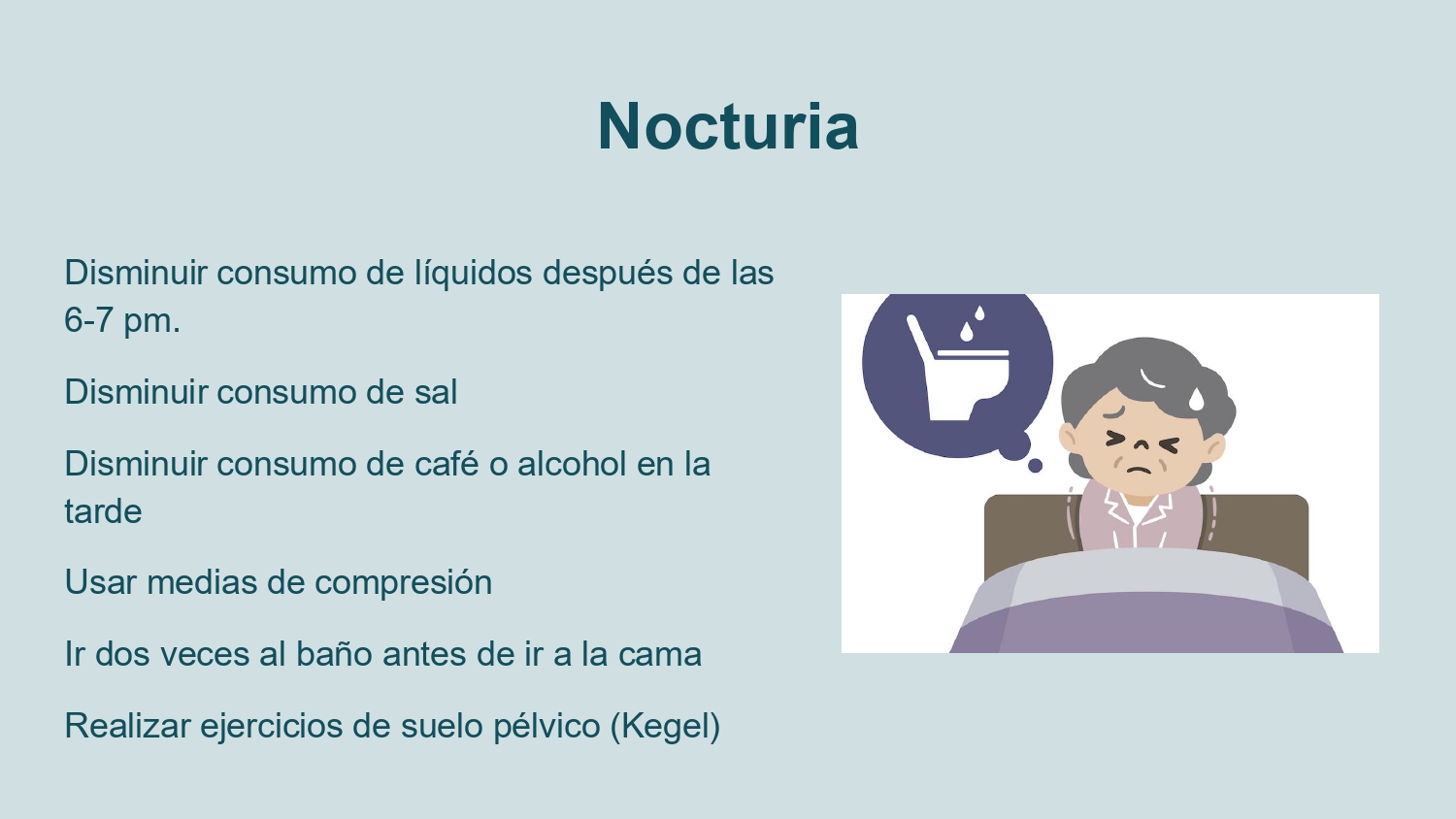 Nocturia

Disminuir consumo de líquidos después de las 6-7 pm.

Disminuir consumo de sal

Disminuir consumo de café o alcohol en la tarde

Usar medias de compresión

Ir dos veces al baño antes de ir a la cama

Realizar ejercicios de suelo pélvico (Kegel)